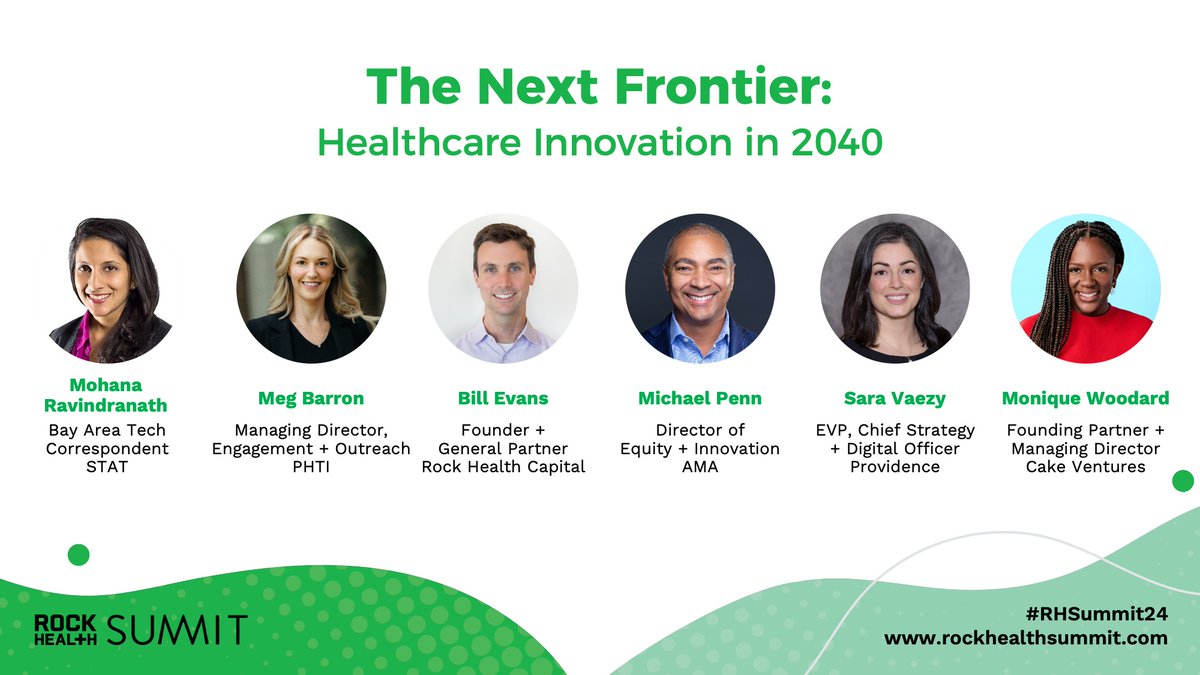 The Next Frontier:
Healthcare Innovation in 2040

Mohana Ravindranath
Bay Area Tech Correspondent
STAT

Meg Barron
Managing Director, Engagement + Outreach
PHTI

Bill Evans
Founder + General Partner
Rock Health Capital

Michael Penn
Director of Equity + Innovation
AMA

Sara Vaezy
EVP, Chief Strategy + Digital Officer
Providence

Monique Woodard
Founding Partner + Managing Director
Cake Ventures

ROCK HEALTH SUMMIT

#RHSummit24
www.rockhealthsummit.com